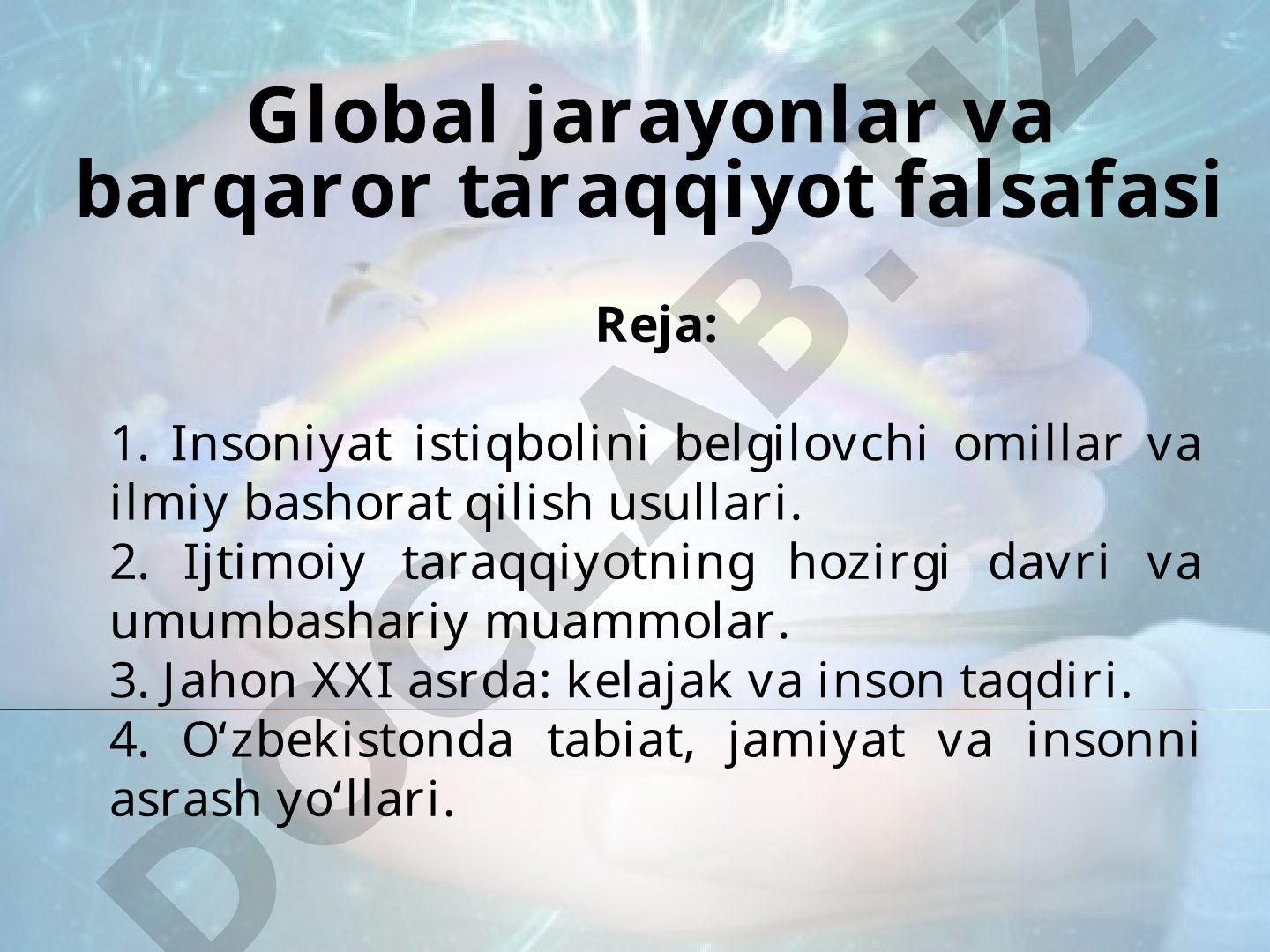 Global jarayonlar va barqaror taraqqiyot falsafasi

Reja:

1. Insoniyat istiqbolini belgilovchi omillar va ilmiy bashorat qilish usullari.
2. Ijtimoiy taraqqiyotning hozirgi davri va umumbashariy muammolar.
3. Jahon XXI asrda: kelajak va inson taqdiri.
4. O‘zbekistonda tabiat, jamiyat va insonni asrash yo‘llari.

DOCLAB.UZ